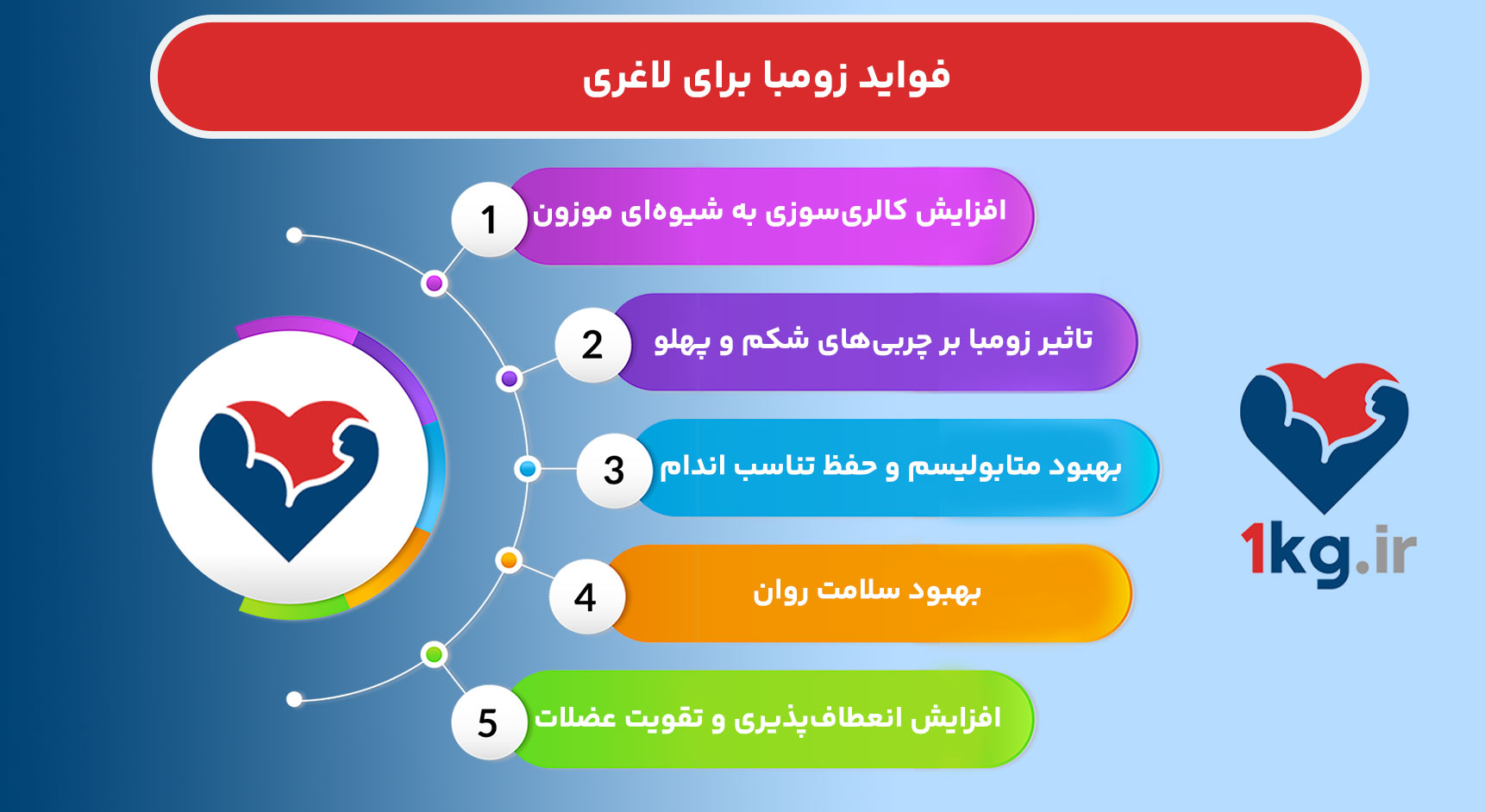 فواید زومبا برای لاغری

1 افزایش کالری‌سوزی به شیوه‌ای موزون

2 تاثیر زومبا بر چربی‌های شکم و پهلو

3 بهبود متابولیسم و حفظ تناسب اندام

4 بهبود سلامت روان

5 افزایش انعطاف‌پذیری و تقویت عضلات

1kg.ir